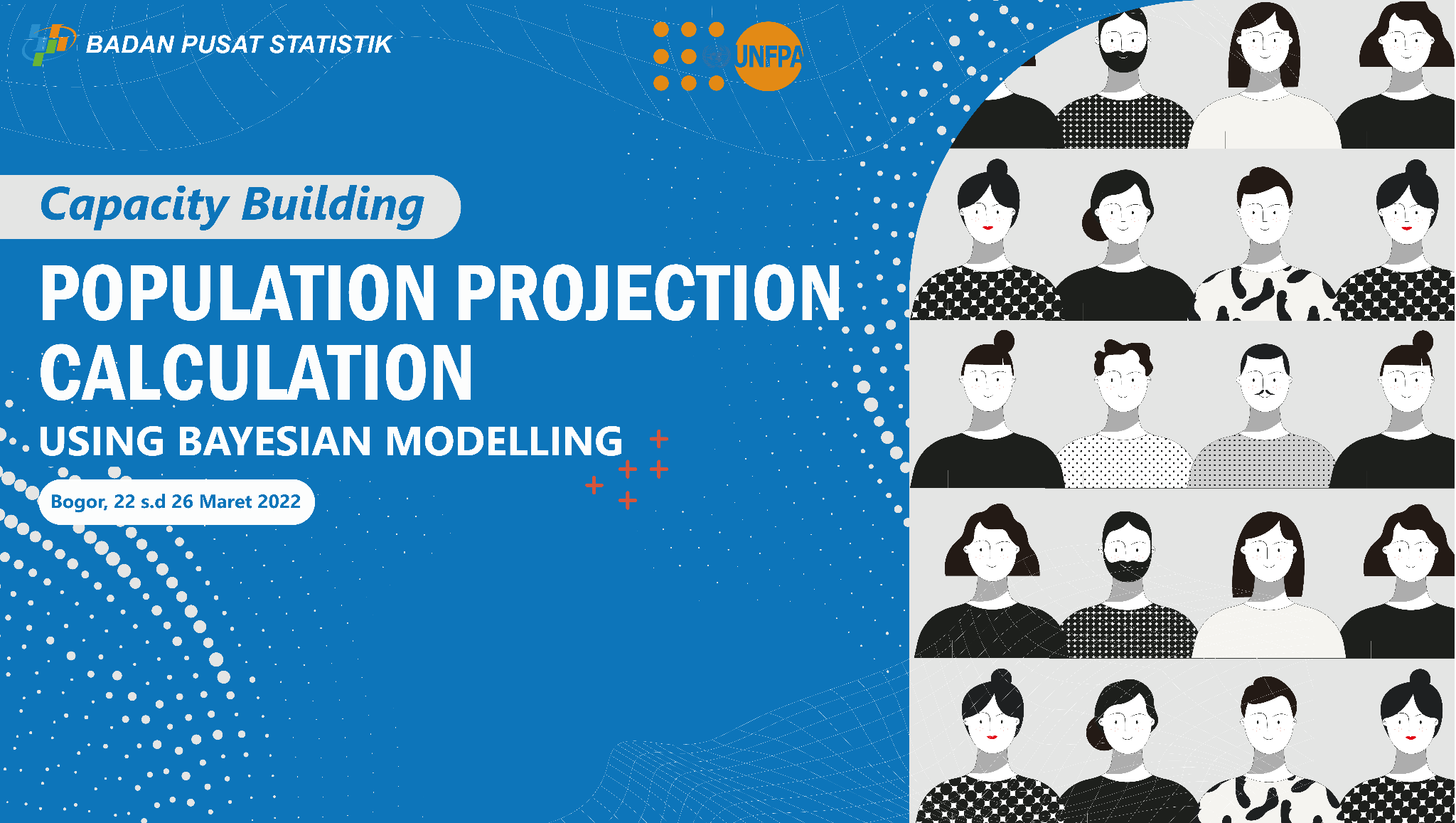 BADAN PUSAT STATISTIK

UNFPA

Capacity Building

POPULATION PROJECTION CALCULATION

USING BAYESIAN MODELLING

Bogor, 22 s.d 26 Maret 2022